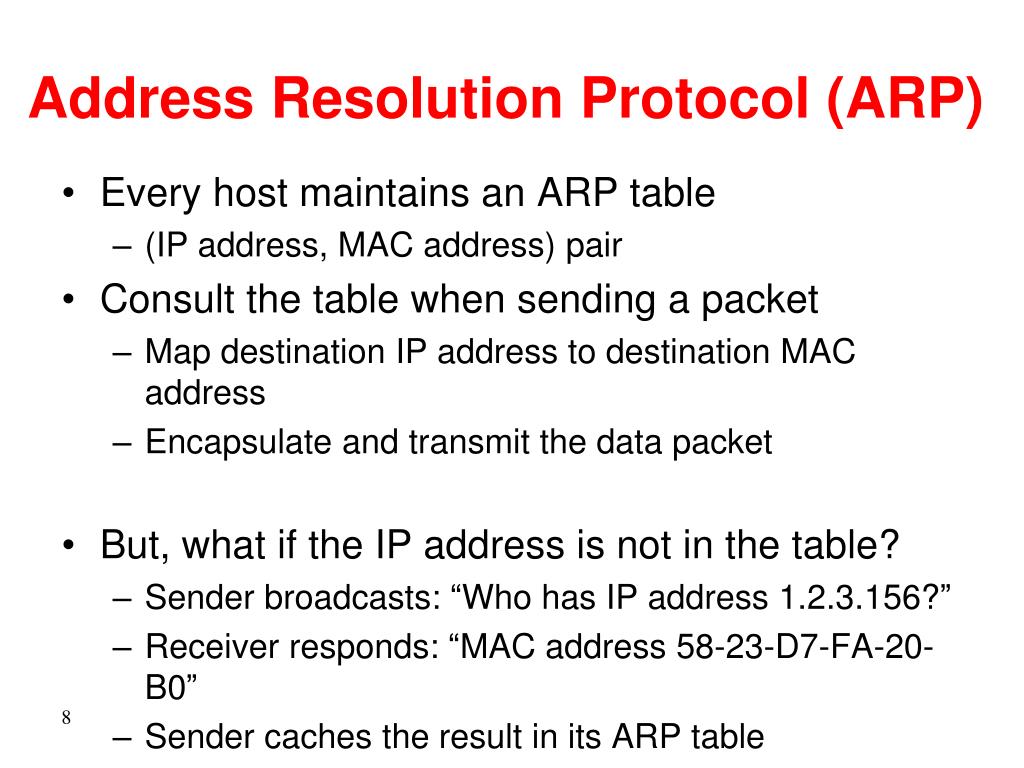 Address Resolution Protocol (ARP)

• Every host maintains an ARP table
– (IP address, MAC address) pair
• Consult the table when sending a packet
– Map destination IP address to destination MAC address
– Encapsulate and transmit the data packet

• But, what if the IP address is not in the table?
– Sender broadcasts: “Who has IP address 1.2.3.156?”
– Receiver responds: “MAC address 58-23-D7-FA-20-B0”
– Sender caches the result in its ARP table

8